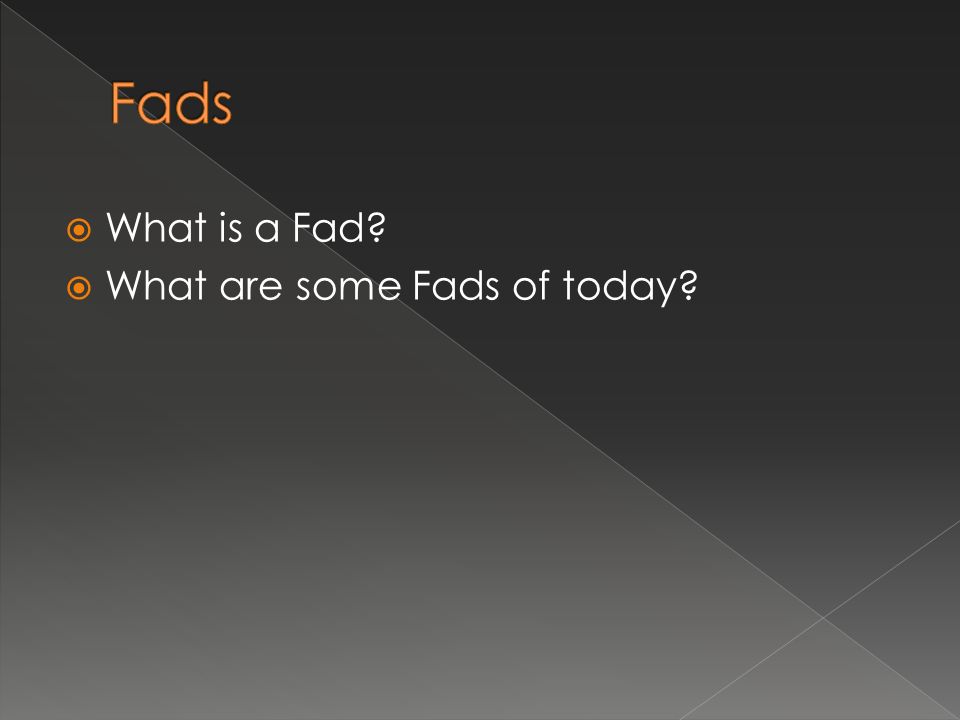 Fads

What is a Fad?
What are some Fads of today?